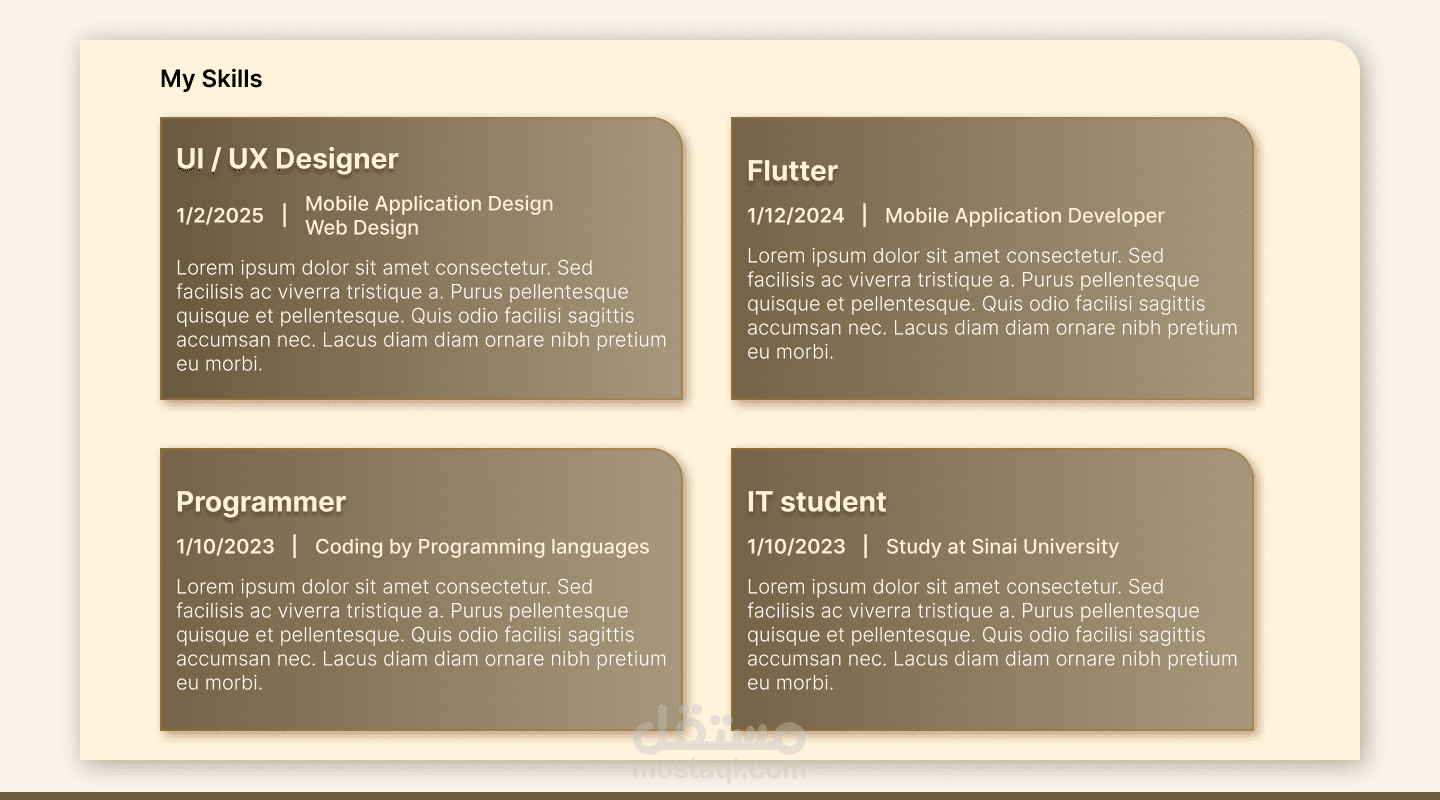 My Skills

UI / UX Designer

1/2/2025 | Mobile Application Design Web Design

Lorem ipsum dolor sit amet consectetur. Sed facilisis ac viverra tristique a. Purus pellentesque quisque et pellentesque. Quis odio facilisi sagittis accumsan nec. Lacus diam diam ornare nibh pretium eu morbi.

Flutter

1/12/2024 | Mobile Application Developer

Lorem ipsum dolor sit amet consectetur. Sed facilisis ac viverra tristique a. Purus pellentesque quisque et pellentesque. Quis odio facilisi sagittis accumsan nec. Lacus diam diam ornare nibh pretium eu morbi.

Programmer

1/10/2023 | Coding by Programming languages

Lorem ipsum dolor sit amet consectetur. Sed facilisis ac viverra tristique a. Purus pellentesque quisque et pellentesque. Quis odio facilisi sagittis accumsan nec. Lacus diam diam ornare nibh pretium eu morbi.

IT student

1/10/2023 | Study at Sinai University

Lorem ipsum dolor sit amet consectetur. Sed facilisis ac viverra tristique a. Purus pellentesque quisque et pellentesque. Quis odio facilisi sagittis accumsan nec. Lacus diam diam ornare nibh pretium eu morbi.

مستقل
mostaql.com